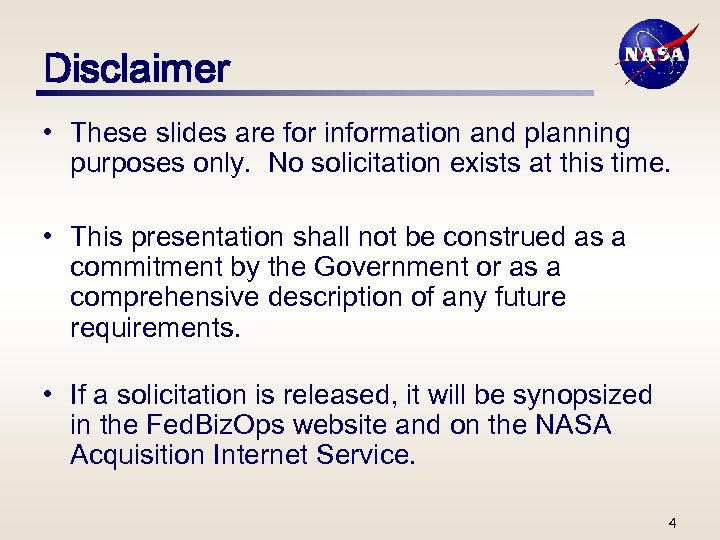 Disclaimer

NASA

• These slides are for information and planning purposes only. No solicitation exists at this time.

• This presentation shall not be construed as a commitment by the Government or as a comprehensive description of any future requirements.

• If a solicitation is released, it will be synopsized in the FedBizOps website and on the NASA Acquisition Internet Service.

4